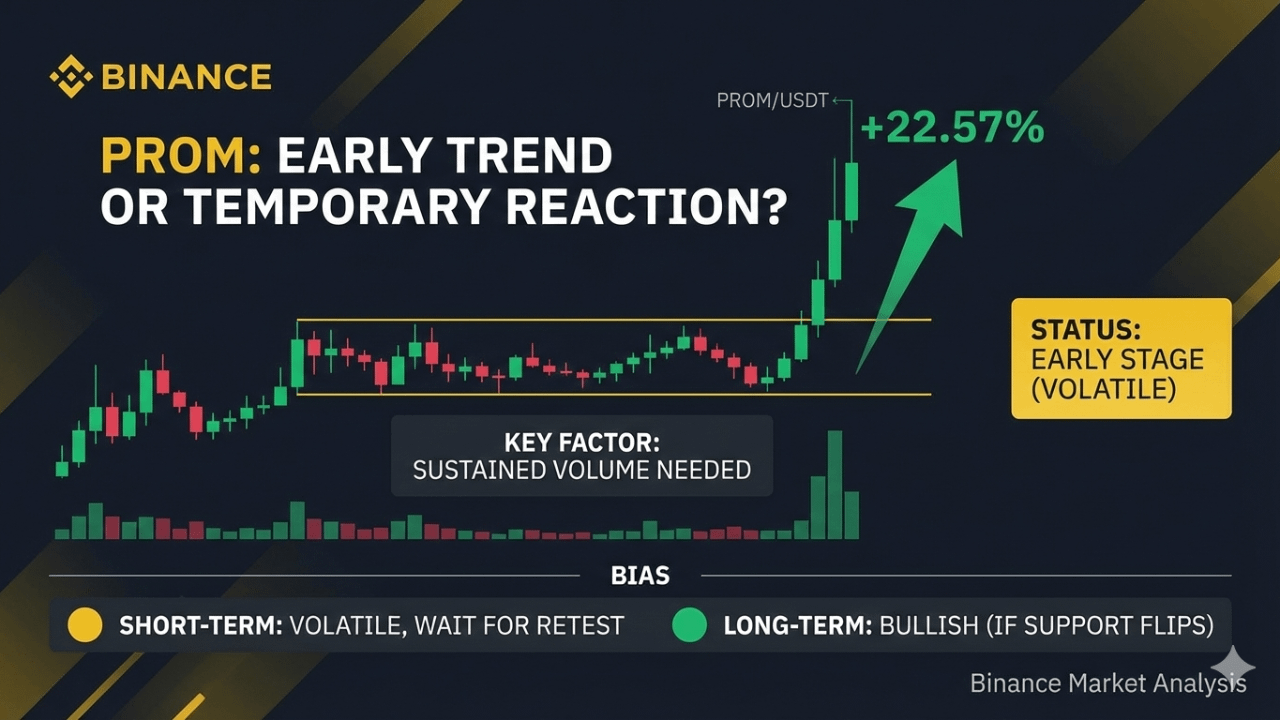 BINANCE

PROM: EARLY TREND OR TEMPORARY REACTION?

PROM/USDT

+22.57%

STATUS:
EARLY STAGE (VOLATILE)

KEY FACTOR:
SUSTAINED VOLUME NEEDED

BIAS

SHORT-TERM: VOLATILE, WAIT FOR RETEST

LONG-TERM: BULLISH (IF SUPPORT FLIPS)

Binance Market Analysis